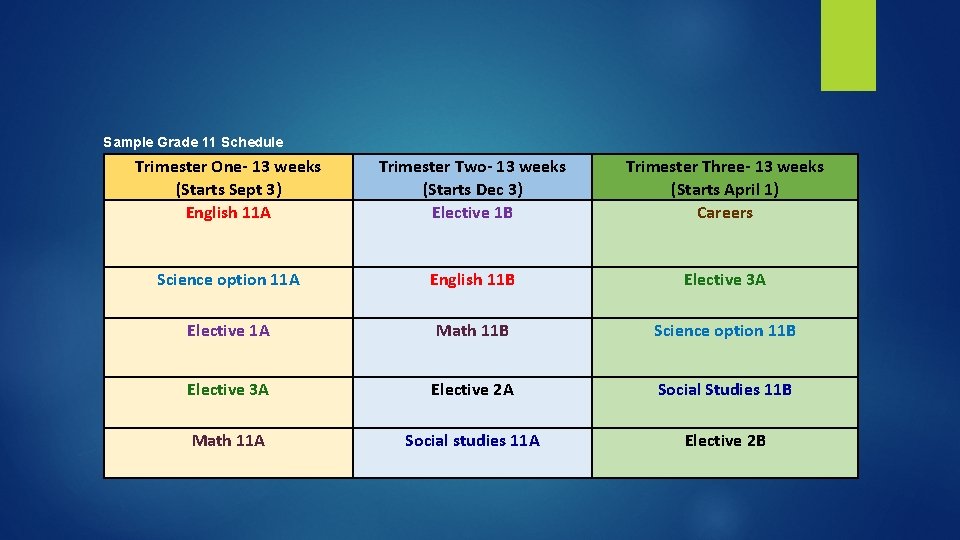 Sample Grade 11 Schedule

| Trimester One- 13 weeks (Starts Sept 3) | Trimester Two- 13 weeks (Starts Dec 3) | Trimester Three- 13 weeks (Starts April 1) |
|---|---|---|
| English 11A | Elective 1B | Careers |
| Science option 11A | English 11B | Elective 3A |
| Elective 1A | Math 11B | Science option 11B |
| Elective 3A | Elective 2A | Social Studies 11B |
| Math 11A | Social studies 11A | Elective 2B |